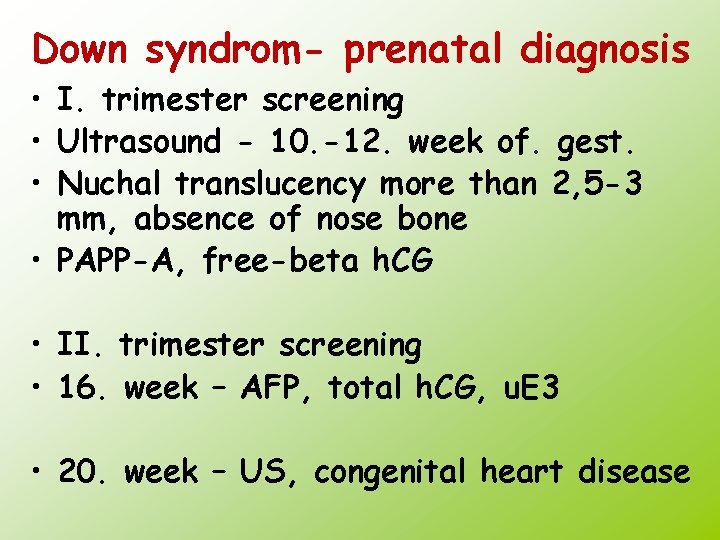 Down syndrom- prenatal diagnosis

• I. trimester screening
• Ultrasound - 10.-12. week of. gest.
• Nuchal translucency more than 2,5-3 mm, absence of nose bone
• PAPP-A, free-beta hCG

• II. trimester screening
• 16. week – AFP, total hCG, uE3

• 20. week – US, congenital heart disease